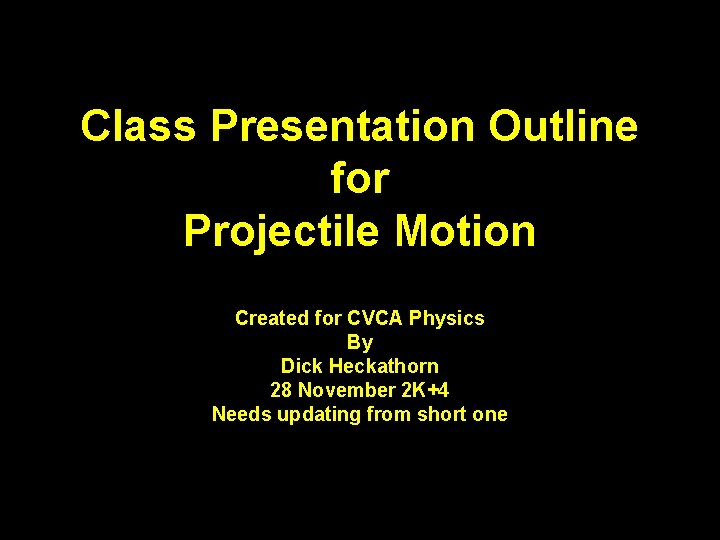 Class Presentation Outline
for
Projectile Motion

Created for CVCA Physics
By
Dick Heckathorn
28 November 2K+4
Needs updating from short one